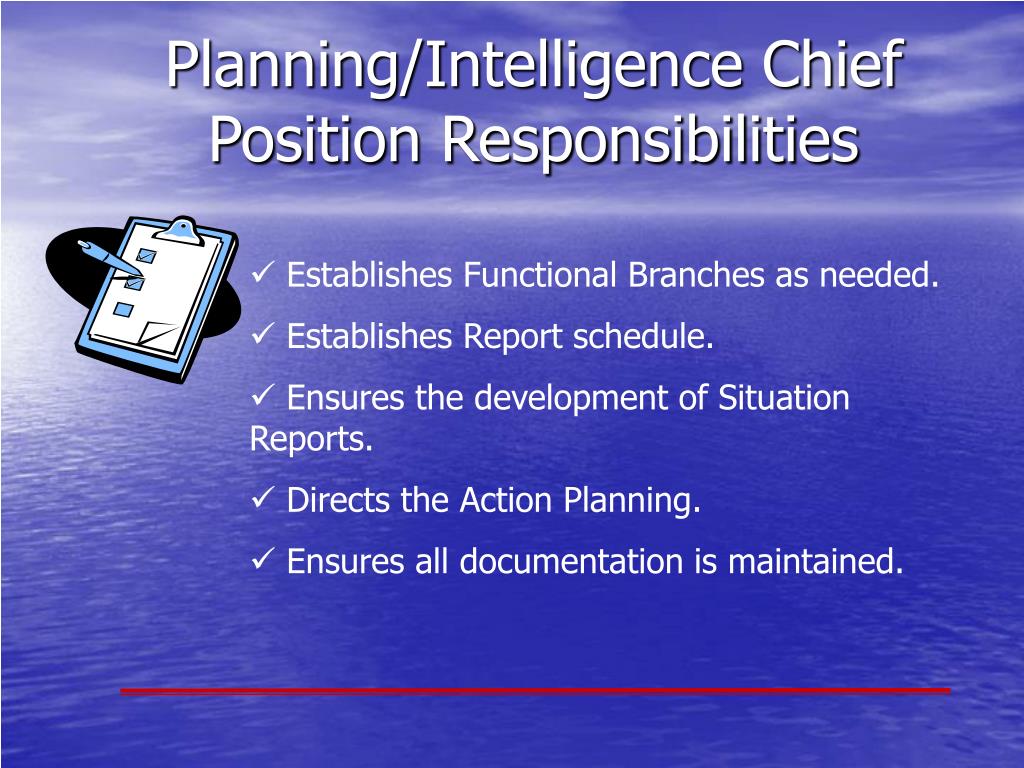 Planning/Intelligence Chief Position Responsibilities

✓ Establishes Functional Branches as needed.

✓ Establishes Report schedule.

✓ Ensures the development of Situation Reports.

✓ Directs the Action Planning.

✓ Ensures all documentation is maintained.